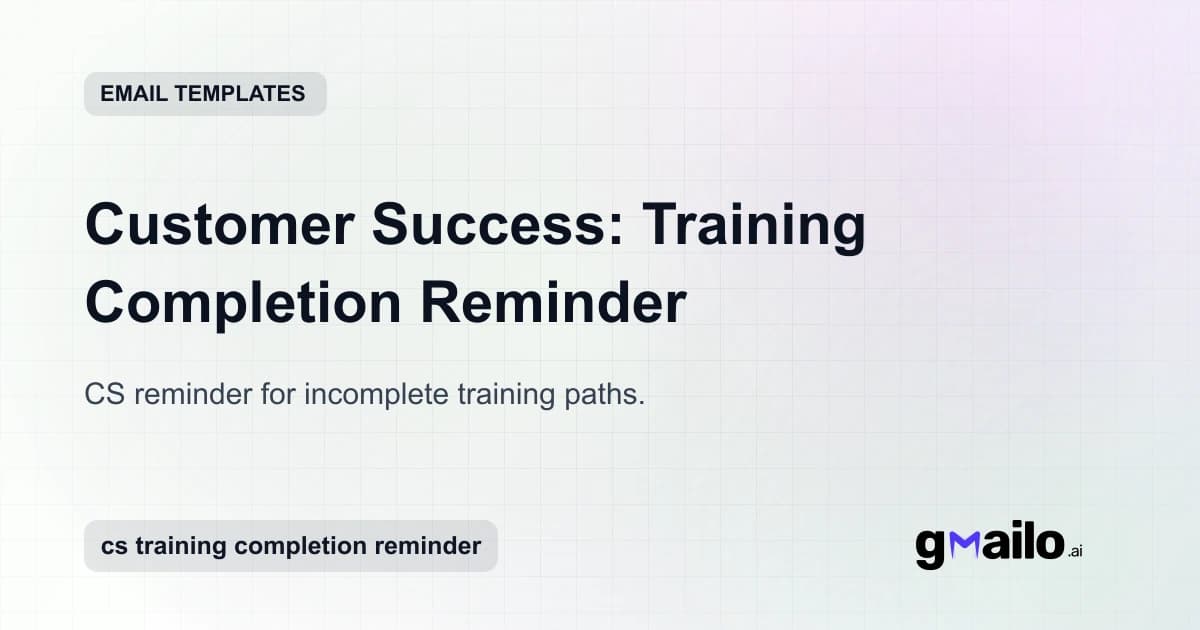 EMAIL TEMPLATES

Customer Success: Training Completion Reminder

CS reminder for incomplete training paths.

cs training completion reminder

gmailo.ai